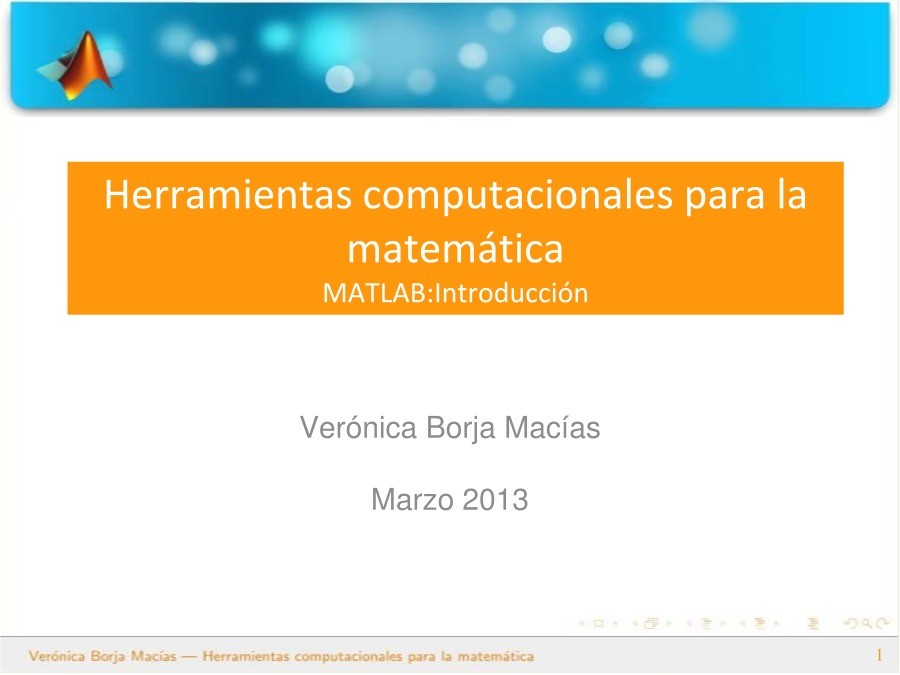 Herramientas computacionales para la matemática
MATLAB:Introducción

Verónica Borja Macías

Marzo 2013

Verónica Borja Macías — Herramientas computacionales para la matemática

1